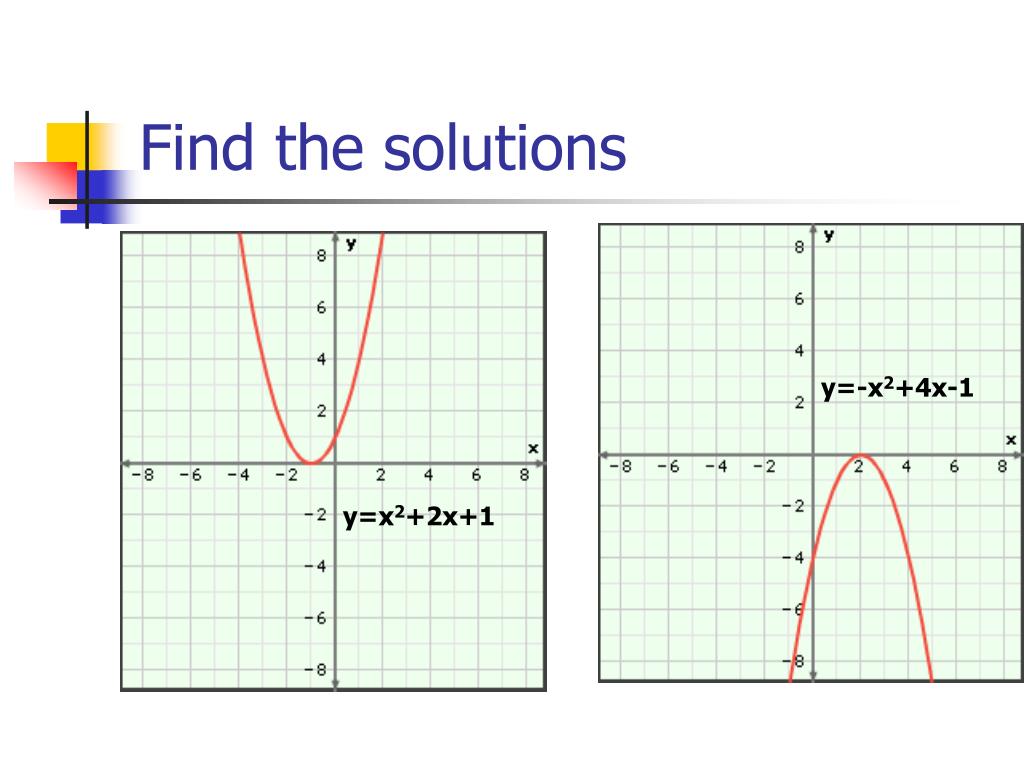 Find the solutions

y

8

6

4

2

x

−8 −6 −4 −2 2 4 6 8

−2

−4

−6

−8

$y=x^2+2x+1$

y

8

6

4

2

x

−8 −6 −4 −2 2 4 6 8

−2

−4

−6

−8

$y=-x^2+4x-1$